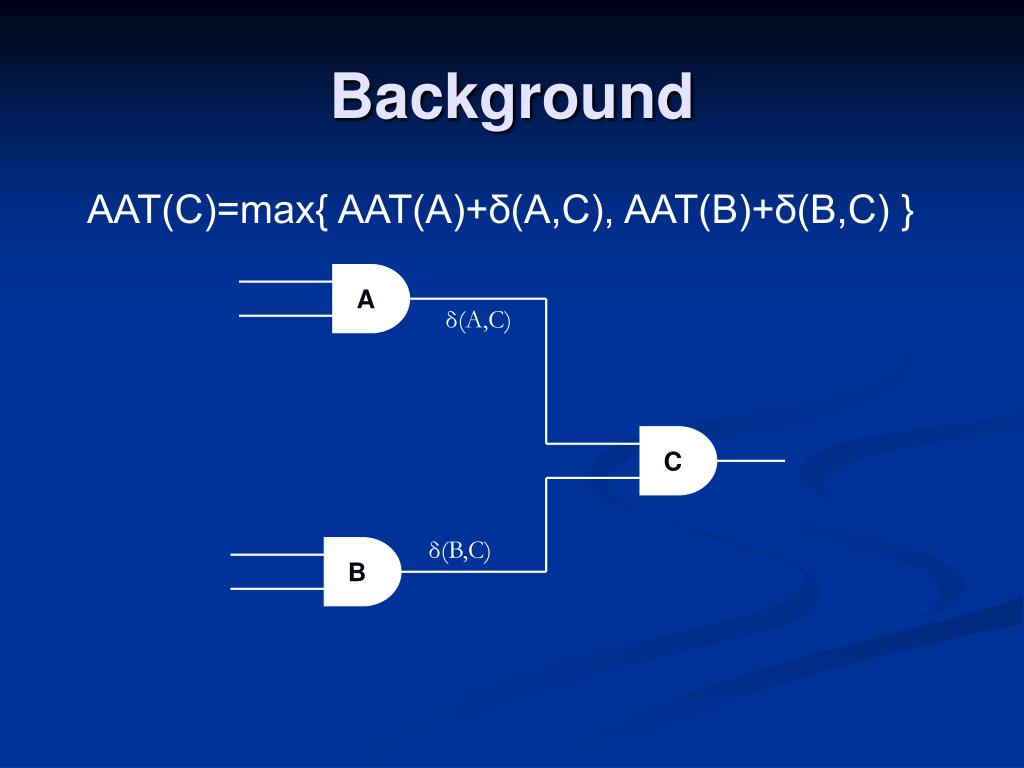 Background

AAT(C)=max{ AAT(A)+δ(A,C), AAT(B)+δ(B,C) }

A

δ(A,C)

C

δ(B,C)

B